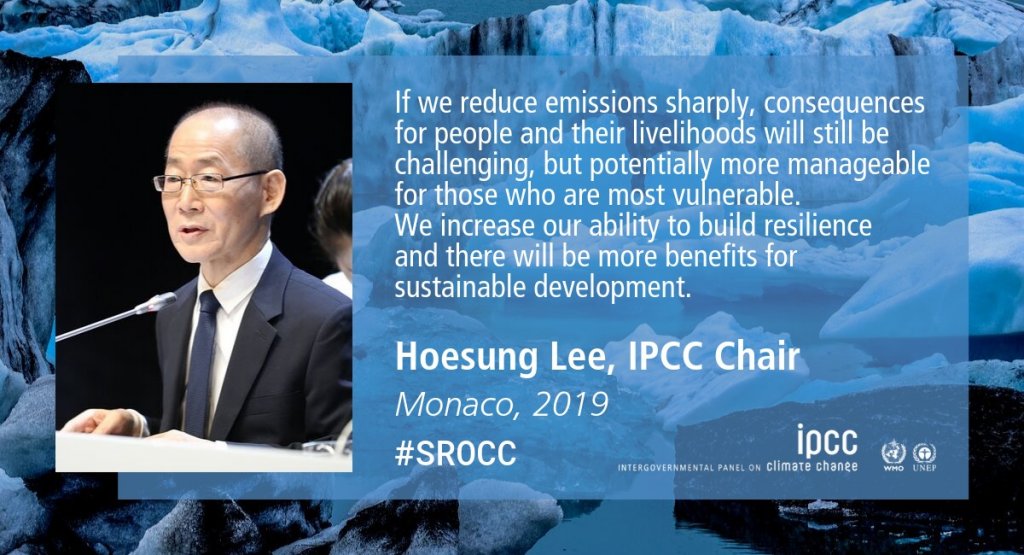 If we reduce emissions sharply, consequences for people and their livelihoods will still be challenging, but potentially more manageable for those who are most vulnerable.
We increase our ability to build resilience and there will be more benefits for sustainable development.

Hoesung Lee, IPCC Chair
Monaco, 2019
#SROCC

ipcc
INTERGOVERNMENTAL PANEL ON climate change
WMO UNEP